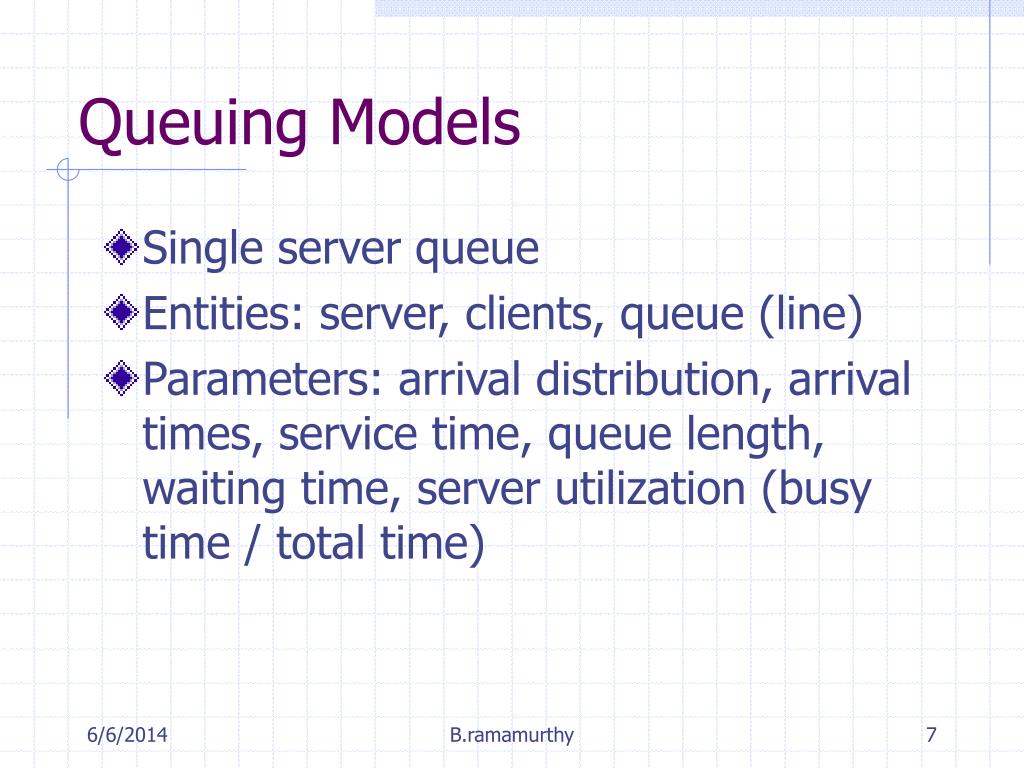 Queuing Models

Single server queue

Entities: server, clients, queue (line)

Parameters: arrival distribution, arrival times, service time, queue length, waiting time, server utilization (busy time / total time)

6/6/2014

B.ramamurthy

7